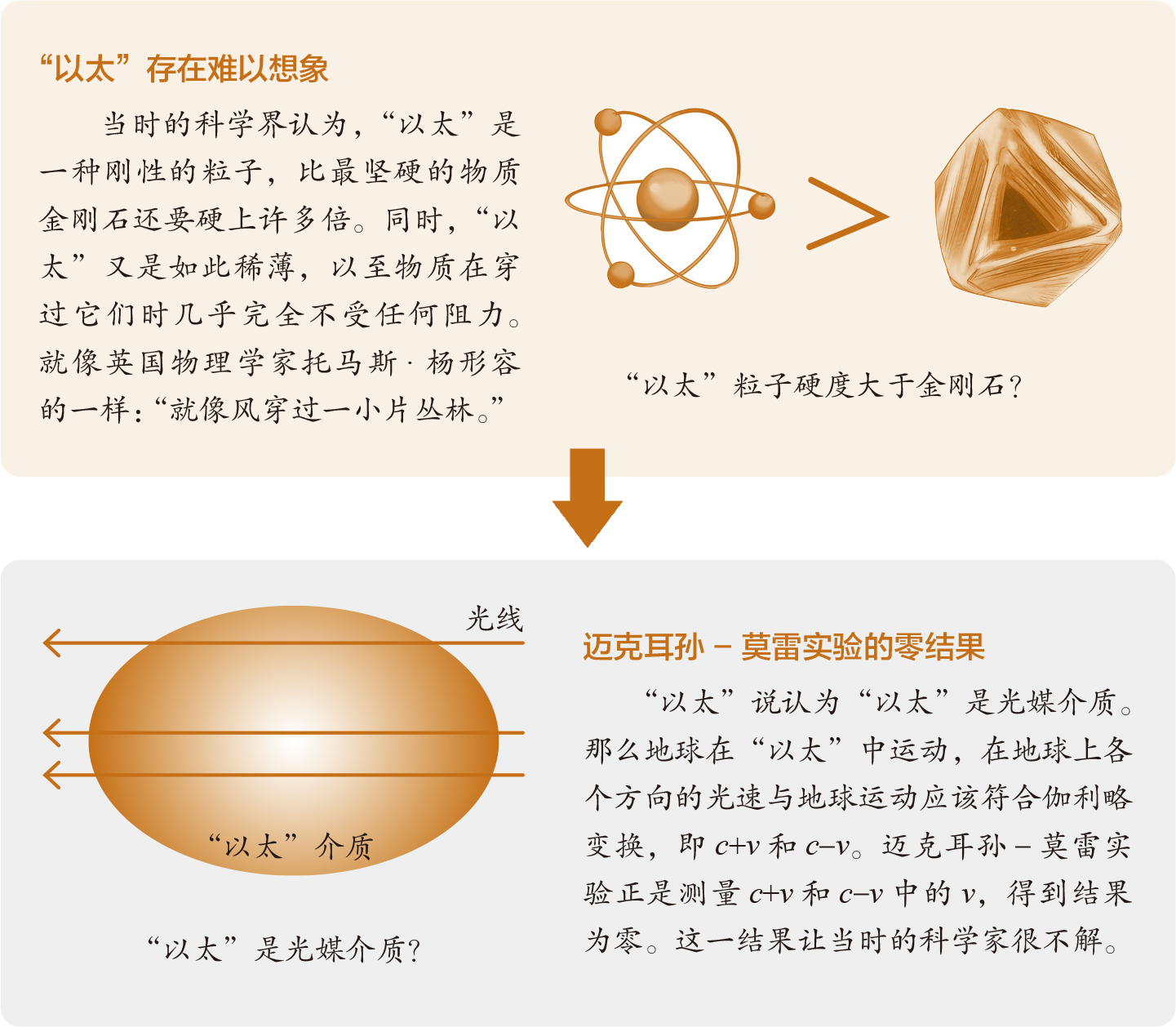 “以太”存在难以想象

当时的科学界认为，“以太”是一种刚性的粒子，比最坚硬的物质金刚石还要硬上许多倍。同时，“以太”又是如此稀薄，以至物质在穿过它们时几乎完全不受任何阻力。就像英国物理学家托马斯·杨形容的一样：“就像风穿过一小片丛林。”

“以太”粒子硬度大于金刚石？

光线

“以太”介质

“以太”是光媒介质？

迈克耳孙－莫雷实验的零结果

“以太”说认为“以太”是光媒介质。那么地球在“以太”中运动，在地球上各个方向的光速与地球运动应该符合伽利略变换，即 $c+v$ 和 $c-v$。迈克耳孙－莫雷实验正是测量 $c+v$ 和 $c-v$ 中的 $v$，得到结果为零。这一结果让当时的科学家很不解。